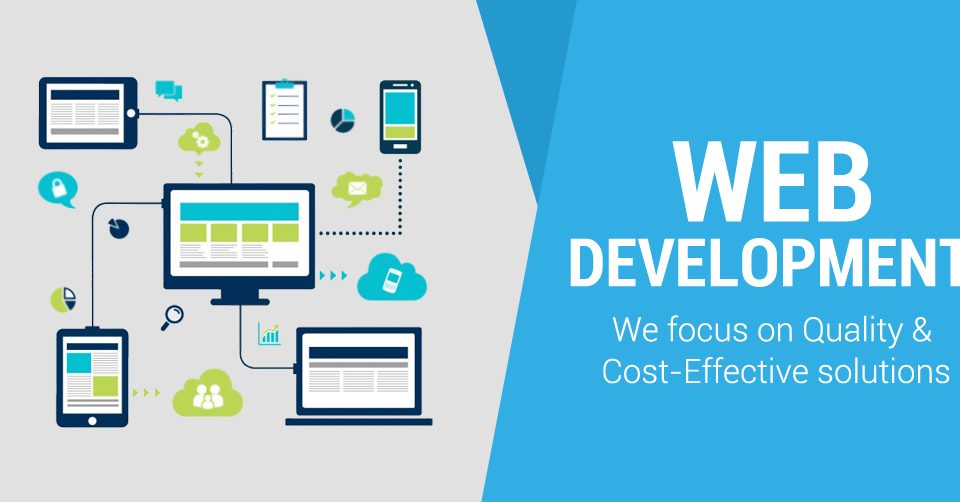 WEB
DEVELOPMENT

We focus on Quality & Cost-Effective solutions